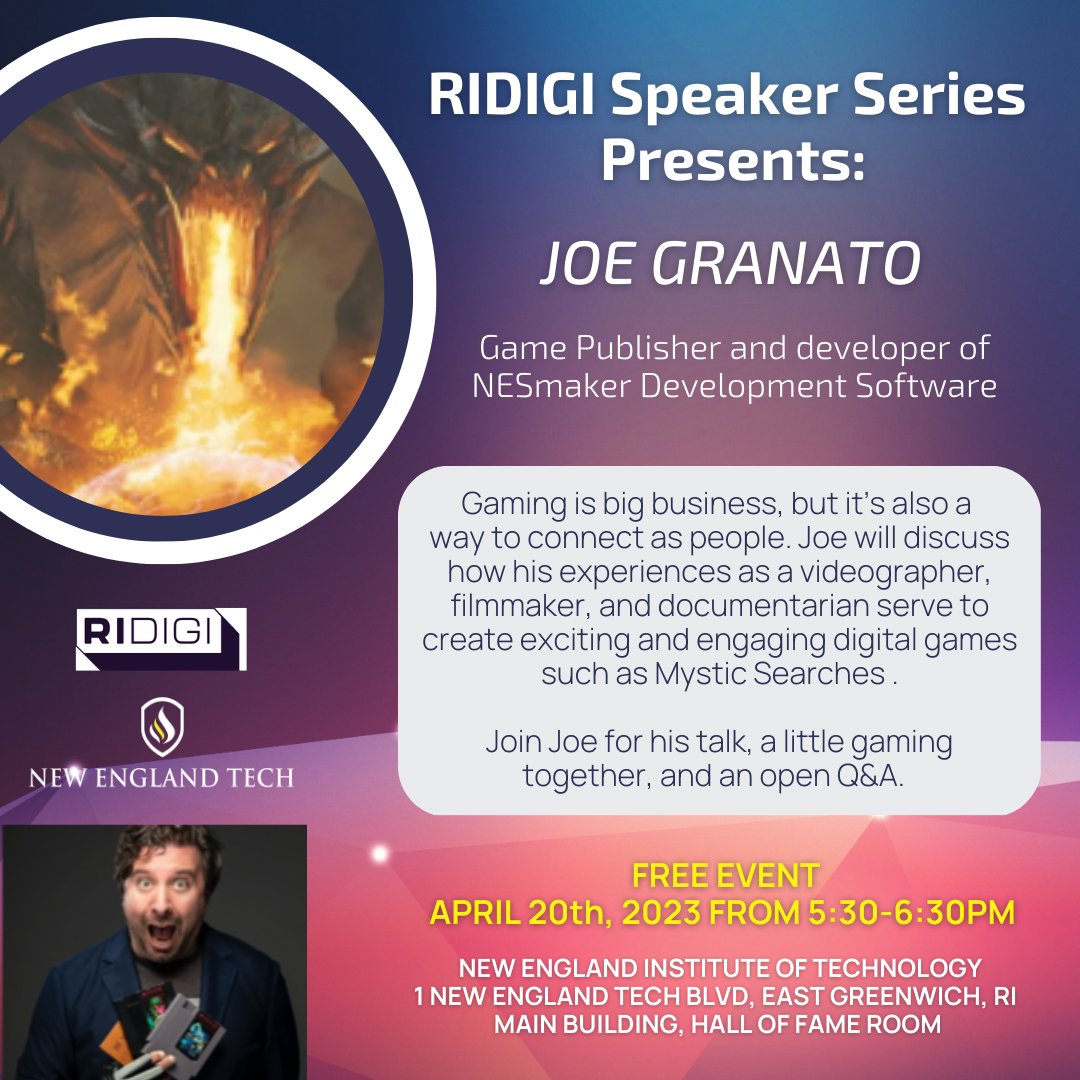 RIDIGI Speaker Series Presents:

JOE GRANATO

Game Publisher and developer of NESmaker Development Software

Gaming is big business, but it's also a way to connect as people. Joe will discuss how his experiences as a videographer, filmmaker, and documentarian serve to create exciting and engaging digital games such as Mystic Searches .

Join Joe for his talk, a little gaming together, and an open Q&A.

RIDIGI

NEW ENGLAND TECH

FREE EVENT
APRIL 20th, 2023 FROM 5:30-6:30PM

NEW ENGLAND INSTITUTE OF TECHNOLOGY
1 NEW ENGLAND TECH BLVD, EAST GREENWICH, RI
MAIN BUILDING, HALL OF FAME ROOM